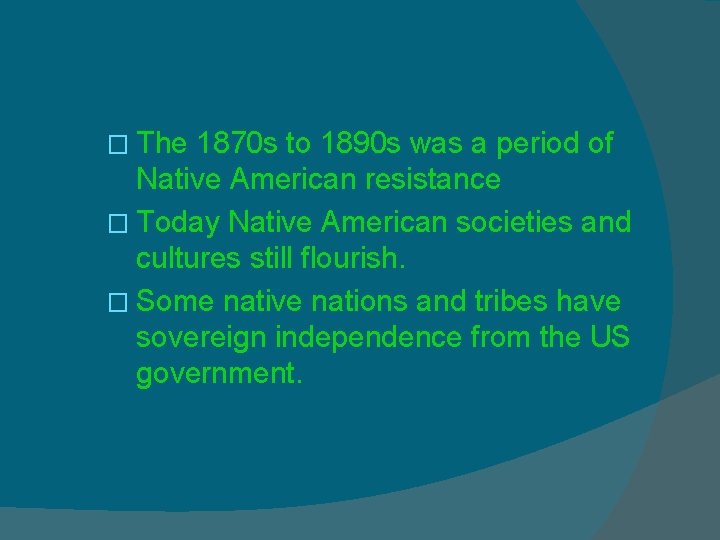 □ The 1870s to 1890s was a period of Native American resistance

□ Today Native American societies and cultures still flourish.

□ Some native nations and tribes have sovereign independence from the US government.